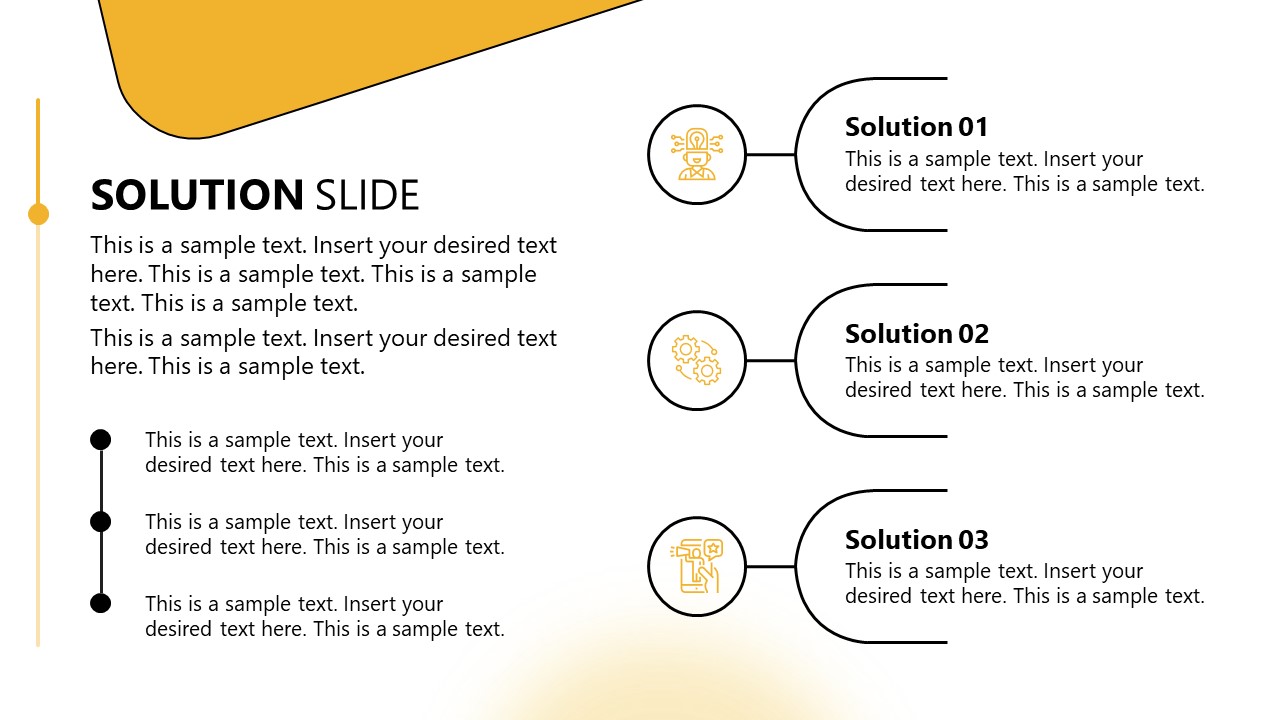 SOLUTION SLIDE

This is a sample text. Insert your desired text here. This is a sample text. This is a sample text. This is a sample text.

This is a sample text. Insert your desired text here. This is a sample text.

This is a sample text. Insert your desired text here. This is a sample text.

This is a sample text. Insert your desired text here. This is a sample text.

This is a sample text. Insert your desired text here. This is a sample text.

Solution 01
This is a sample text. Insert your desired text here. This is a sample text.

Solution 02
This is a sample text. Insert your desired text here. This is a sample text.

Solution 03
This is a sample text. Insert your desired text here. This is a sample text.